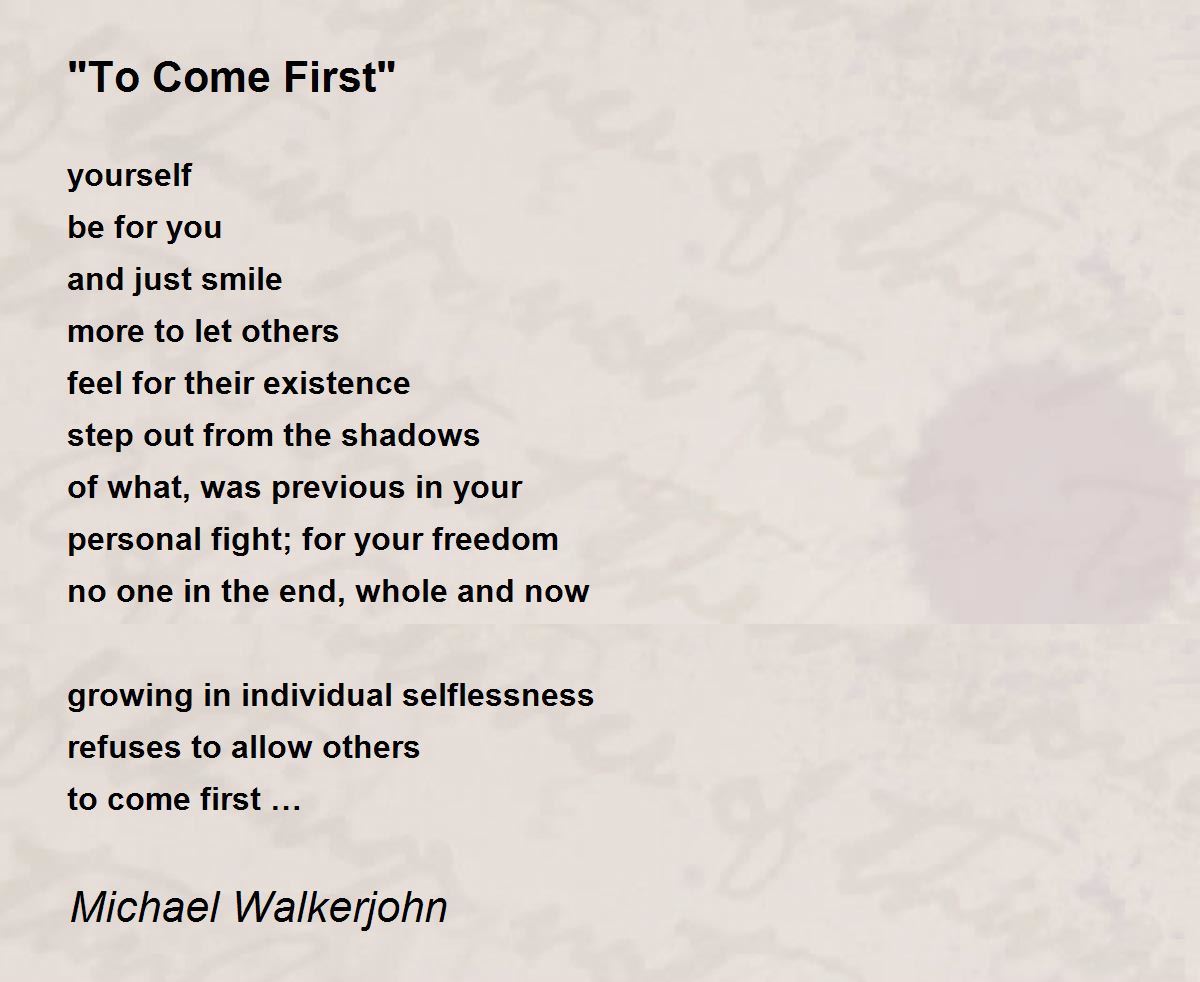 "To Come First"

yourself
be for you
and just smile
more to let others
feel for their existence
step out from the shadows
of what, was previous in your
personal fight; for your freedom
no one in the end, whole and now

growing in individual selflessness
refuses to allow others
to come first …

Michael Walkerjohn